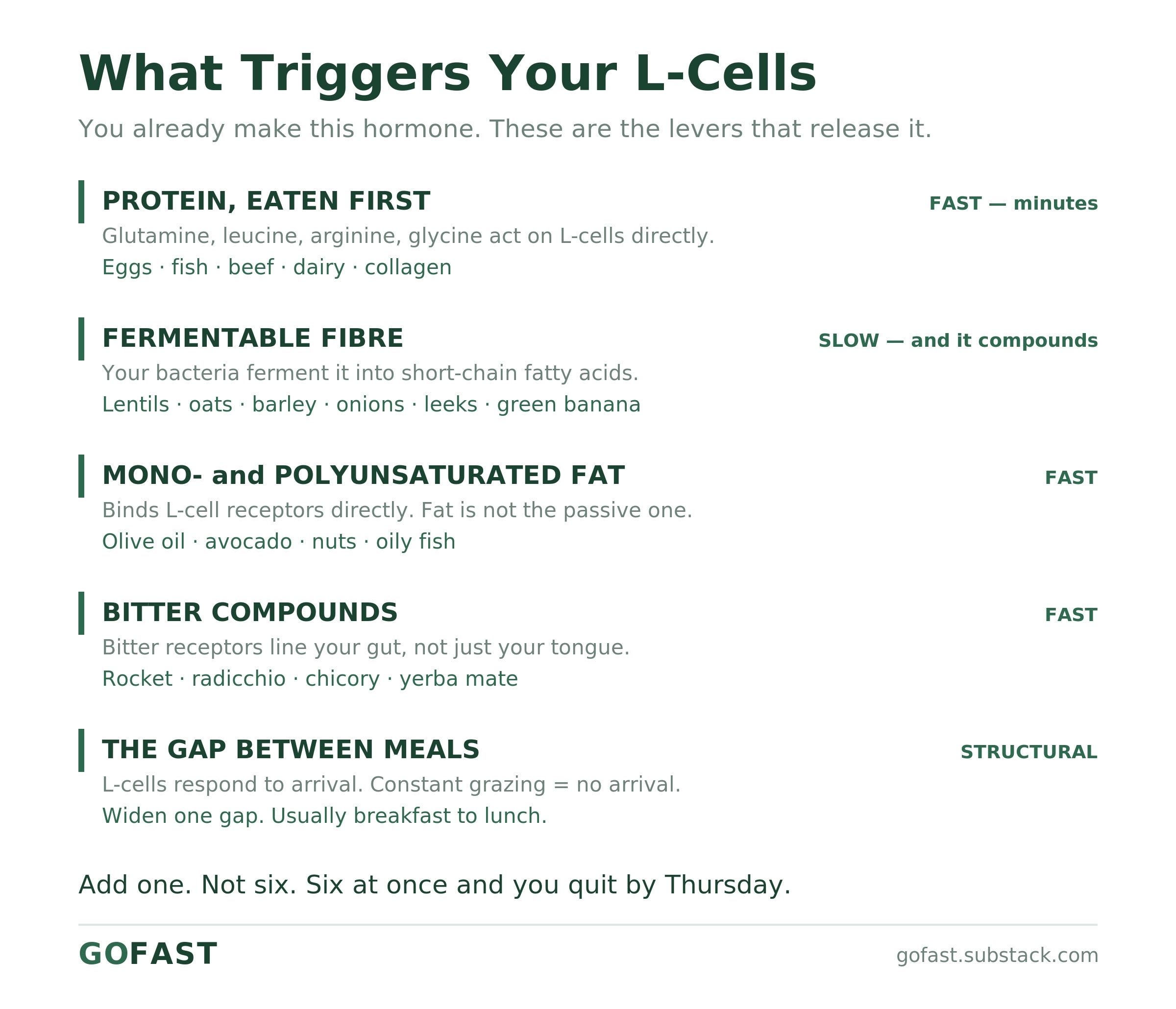 What Triggers Your L-Cells

You already make this hormone. These are the levers that release it.

PROTEIN, EATEN FIRST

FAST — minutes

Glutamine, leucine, arginine, glycine act on L-cells directly.

Eggs · fish · beef · dairy · collagen

FERMENTABLE FIBRE

SLOW — and it compounds

Your bacteria ferment it into short-chain fatty acids.

Lentils · oats · barley · onions · leeks · green banana

MONO- and POLYUNSATURATED FAT

FAST

Binds L-cell receptors directly. Fat is not the passive one.

Olive oil · avocado · nuts · oily fish

BITTER COMPOUNDS

FAST

Bitter receptors line your gut, not just your tongue.

Rocket · radicchio · chicory · yerba mate

THE GAP BETWEEN MEALS

STRUCTURAL

L-cells respond to arrival. Constant grazing = no arrival.

Widen one gap. Usually breakfast to lunch.

Add one. Not six. Six at once and you quit by Thursday.

GOFAST

gofast.substack.com